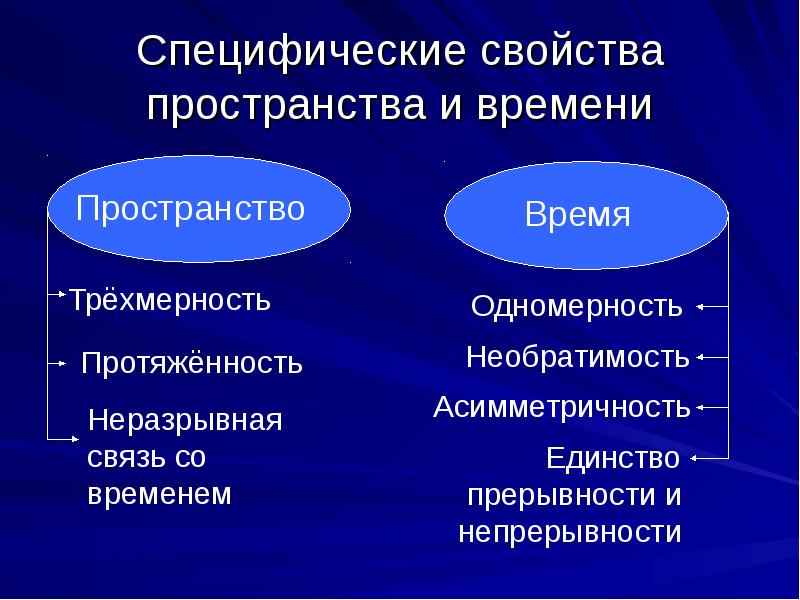 Специфические свойства пространства и времени

Пространство

Трёхмерность

Протяжённость

Неразрывная связь со временем

Время

Одномерность

Необратимость

Асимметричность

Единство прерывности и непрерывности